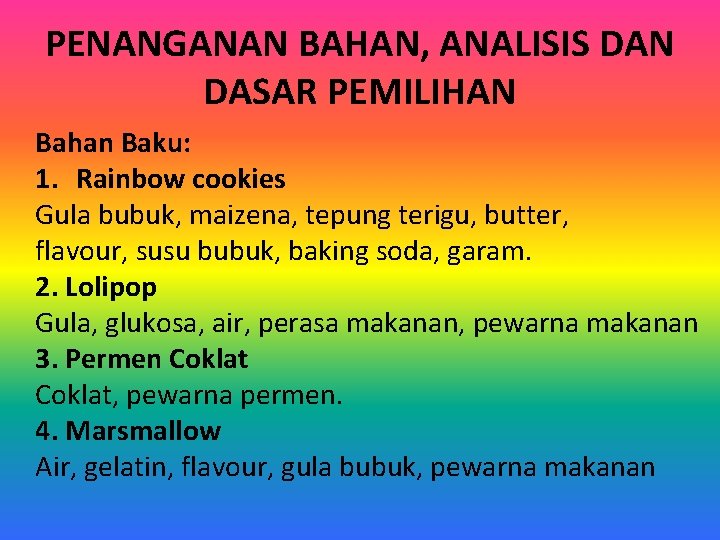 PENANGANAN BAHAN, ANALISIS DAN DASAR PEMILIHAN

Bahan Baku:
1. Rainbow cookies
Gula bubuk, maizena, tepung terigu, butter, flavour, susu bubuk, baking soda, garam.
2. Lolipop
Gula, glukosa, air, perasa makanan, pewarna makanan
3. Permen Coklat
Coklat, pewarna permen.
4. Marsmallow
Air, gelatin, flavour, gula bubuk, pewarna makanan